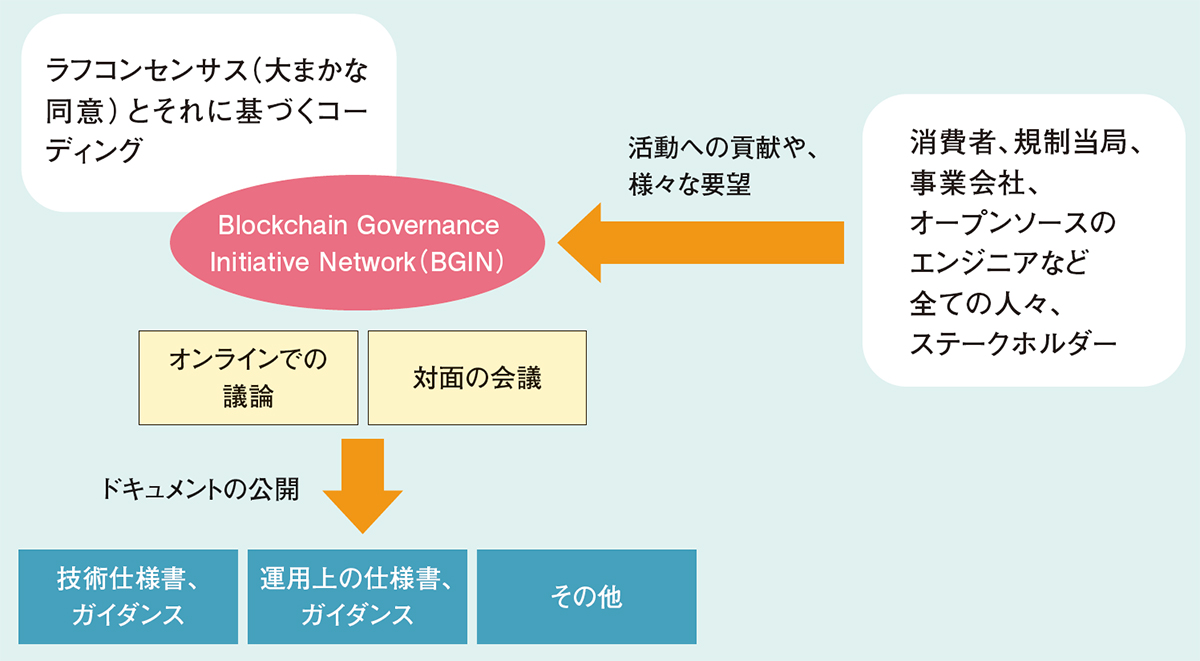 ラフコンセンサス（大まかな同意）とそれに基づくコーディング

Blockchain Governance Initiative Network（BGIN）

活動への貢献や、様々な要望

消費者、規制当局、事業会社、オープンソースのエンジニアなど全ての人々、ステークホルダー

オンラインでの議論

対面の会議

ドキュメントの公開

技術仕様書、ガイダンス

運用上の仕様書、ガイダンス

その他